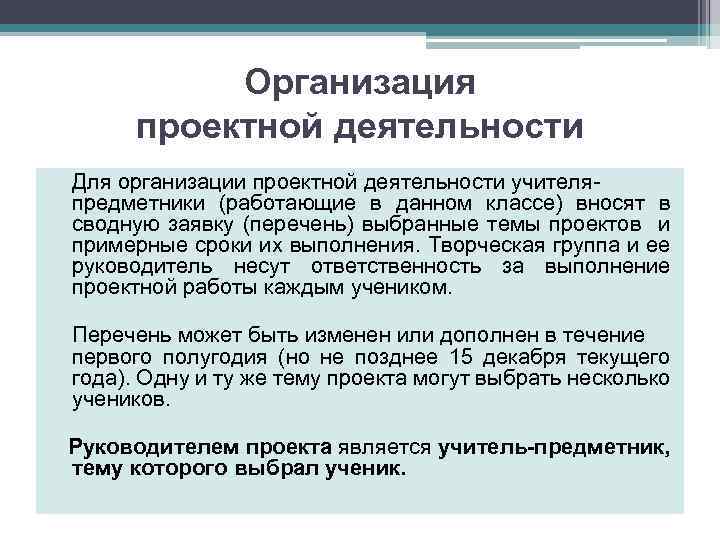 Организация
проектной деятельности

Для организации проектной деятельности учителя-предметники (работающие в данном классе) вносят в сводную заявку (перечень) выбранные темы проектов и примерные сроки их выполнения. Творческая группа и ее руководитель несут ответственность за выполнение проектной работы каждым учеником.

Перечень может быть изменен или дополнен в течение первого полугодия (но не позднее 15 декабря текущего года). Одну и ту же тему проекта могут выбрать несколько учеников.

Руководителем проекта является учитель-предметник, тему которого выбрал ученик.